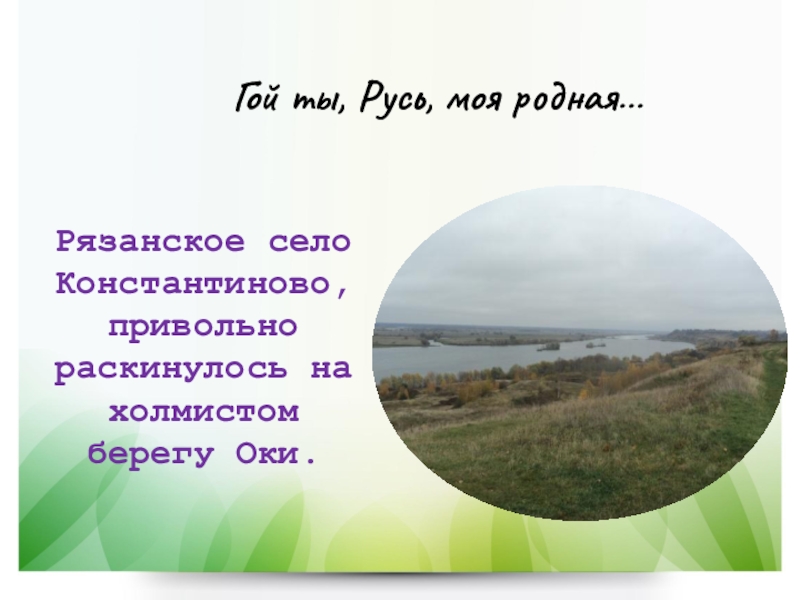 Гой ты, Русь, моя родная…

Рязанское село Константиново, привольно раскинулось на холмистом берегу Оки.